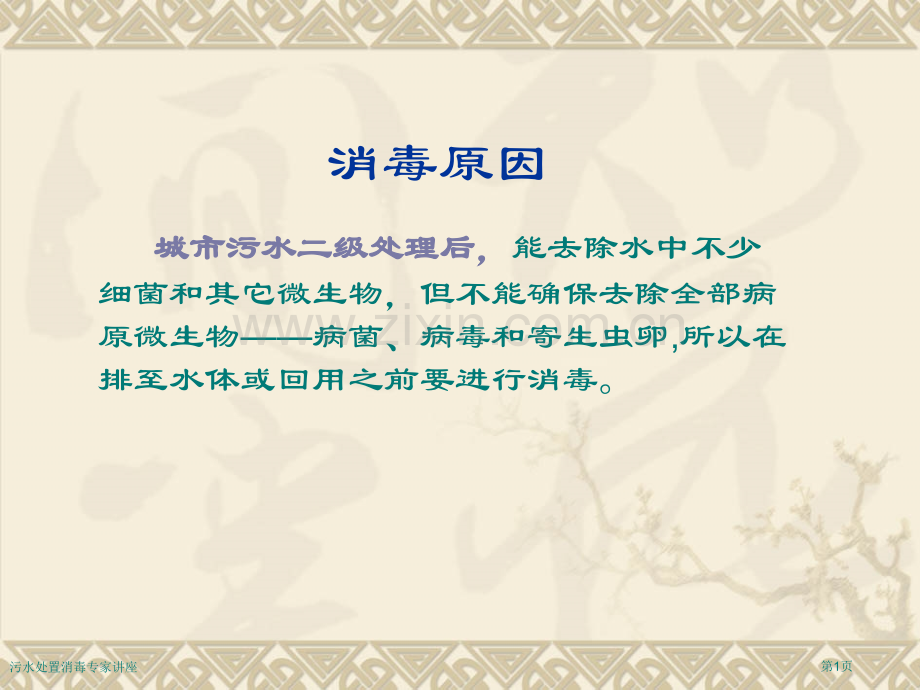 消毒原因

城市污水二级处理后，能去除水中不少细菌和其它微生物，但不能确保去除全部病原微生物——病菌、病毒和寄生虫卵,所以在排至水体或回用之前要进行消毒。

www.zixin.com.cn

污水处置消毒专家讲座

第1页